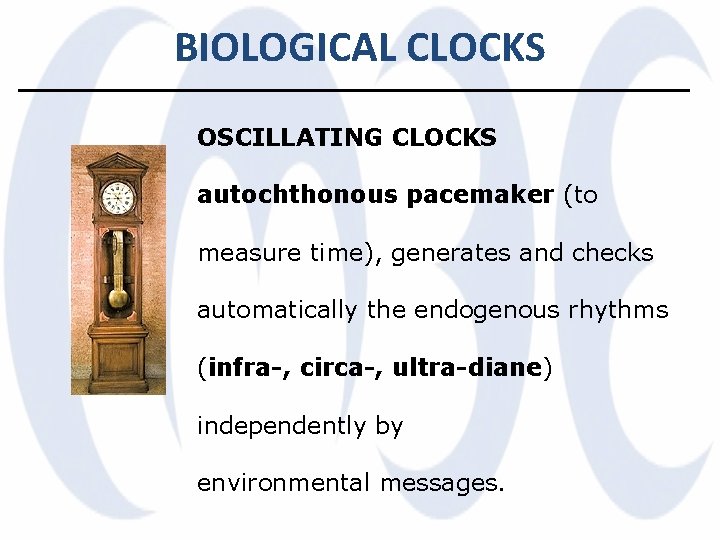 BIOLOGICAL CLOCKS

OSCILLATING CLOCKS

autochthonous pacemaker (to measure time), generates and checks automatically the endogenous rhythms (infra-, circa-, ultra-diane) independently by environmental messages.